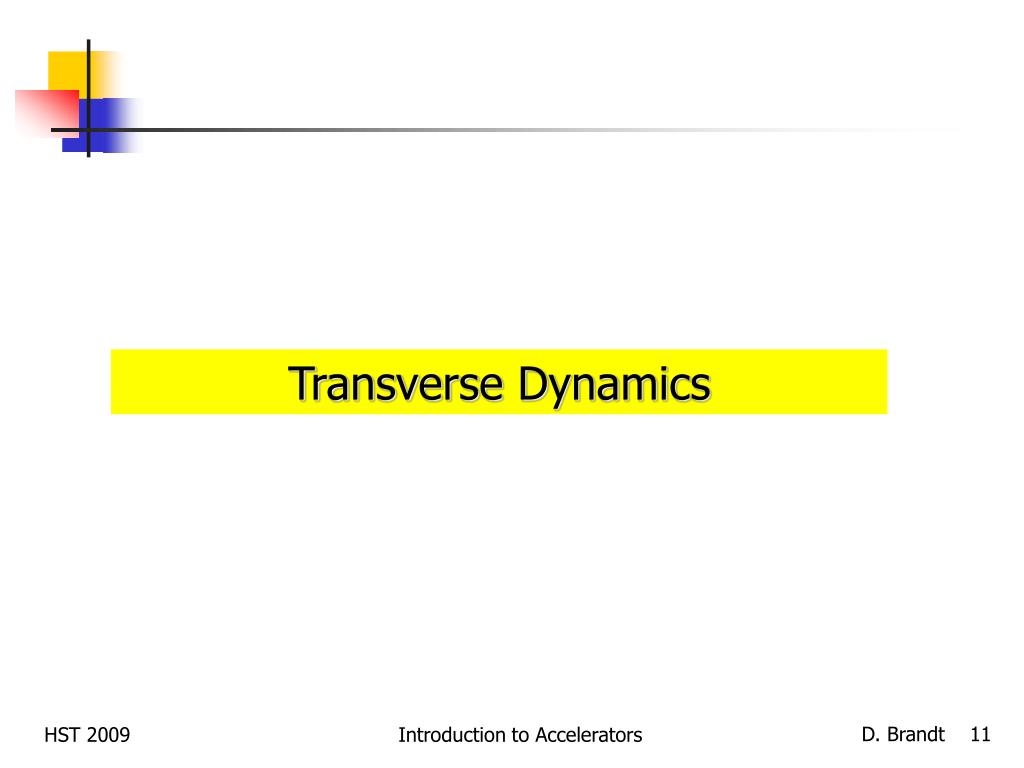 Transverse Dynamics

HST 2009

Introduction to Accelerators

D. Brandt 11